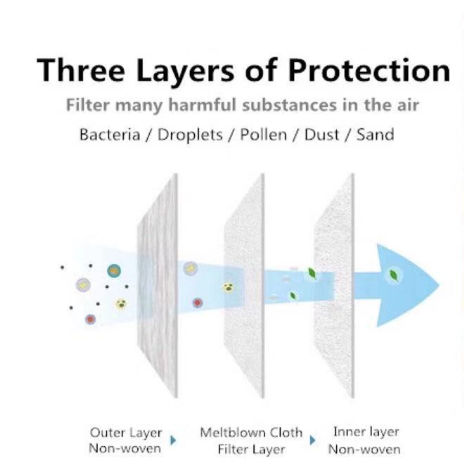 Three Layers of Protection

Filter many harmful substances in the air

Bacteria / Droplets / Pollen / Dust / Sand

Outer Layer
Non-woven

Meltblown Cloth
Filter Layer

Inner layer
Non-woven